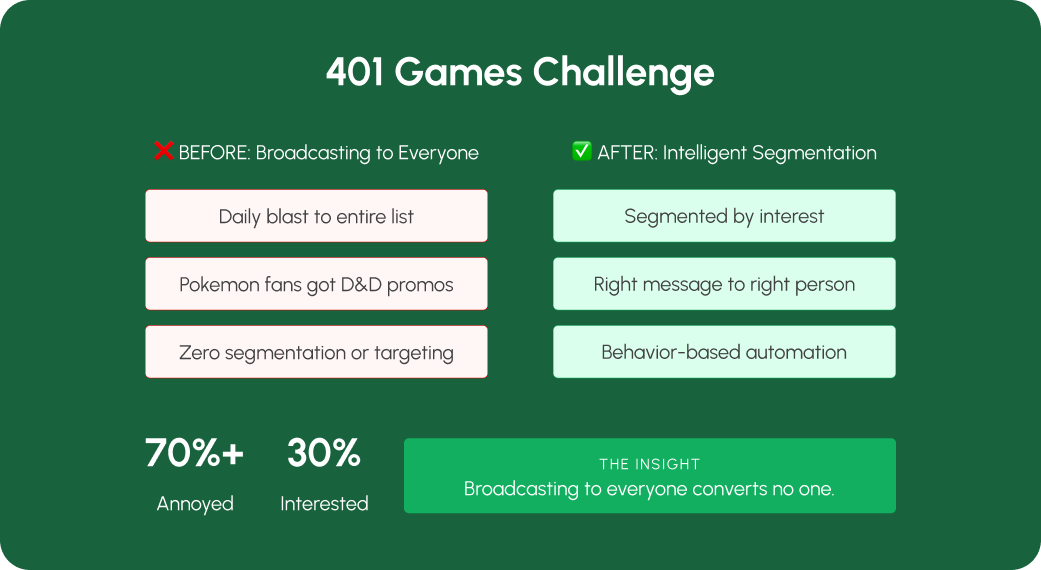 401 Games Challenge

❌ BEFORE: Broadcasting to Everyone

Daily blast to entire list

Pokemon fans got D&D promos

Zero segmentation or targeting

✅ AFTER: Intelligent Segmentation

Segmented by interest

Right message to right person

Behavior-based automation

70%+
Annoyed

30%
Interested

THE INSIGHT
Broadcasting to everyone converts no one.